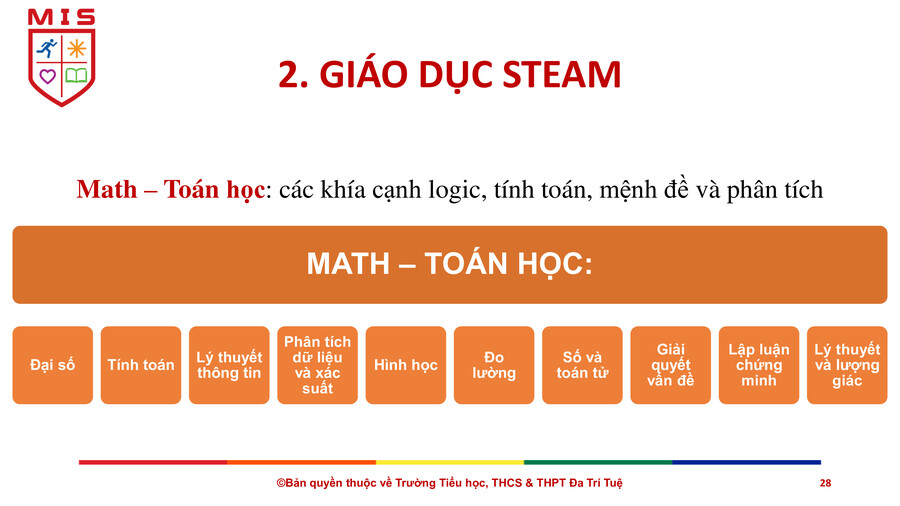 MIS

2. GIÁO DỤC STEAM

Math – Toán học: các khía cạnh logic, tính toán, mệnh đề và phân tích

MATH – TOÁN HỌC:

Đại số

Tính toán

Lý thuyết thông tin

Phân tích dữ liệu và xác suất

Hình học

Đo lường

Số và toán tử

Giải quyết vấn đề

Lập luận chứng minh

Lý thuyết và lượng giác

©Bản quyền thuộc về Trường Tiểu học, THCS & THPT Đa Trí Tuệ

28